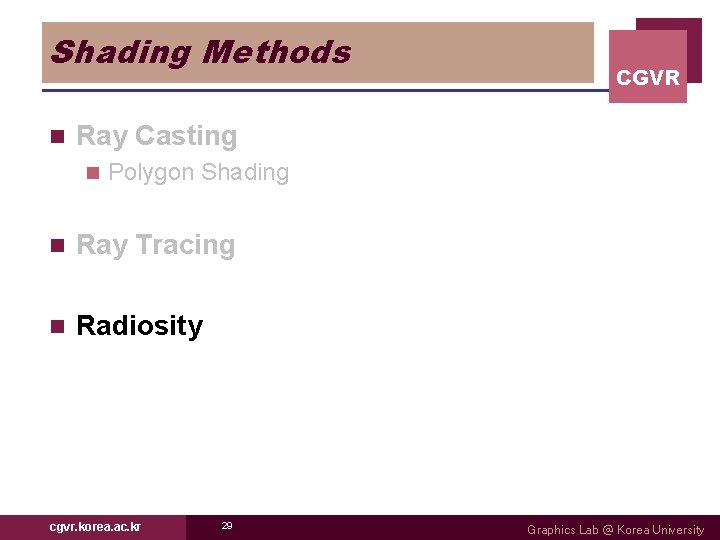 Shading Methods

CGVR

Ray Casting

Polygon Shading

Ray Tracing

Radiosity

cgvr.korea.ac.kr

29

Graphics Lab @ Korea University